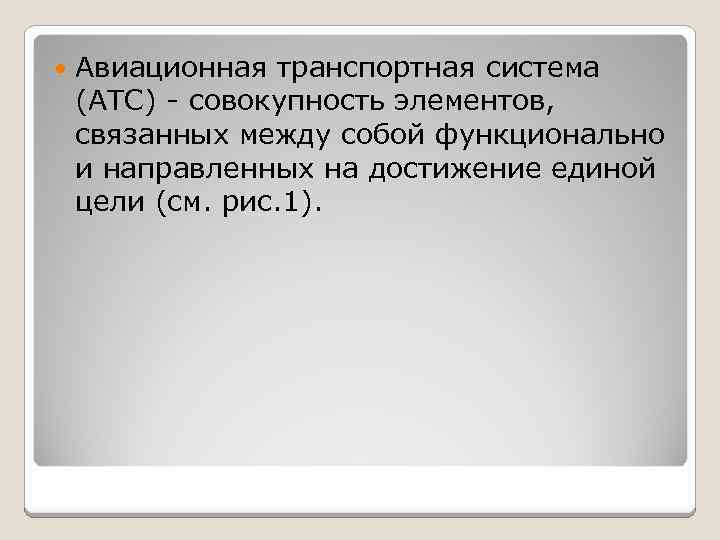 Авиационная транспортная система (АТС) - совокупность элементов, связанных между собой функционально и направленных на достижение единой цели (см. рис.1).